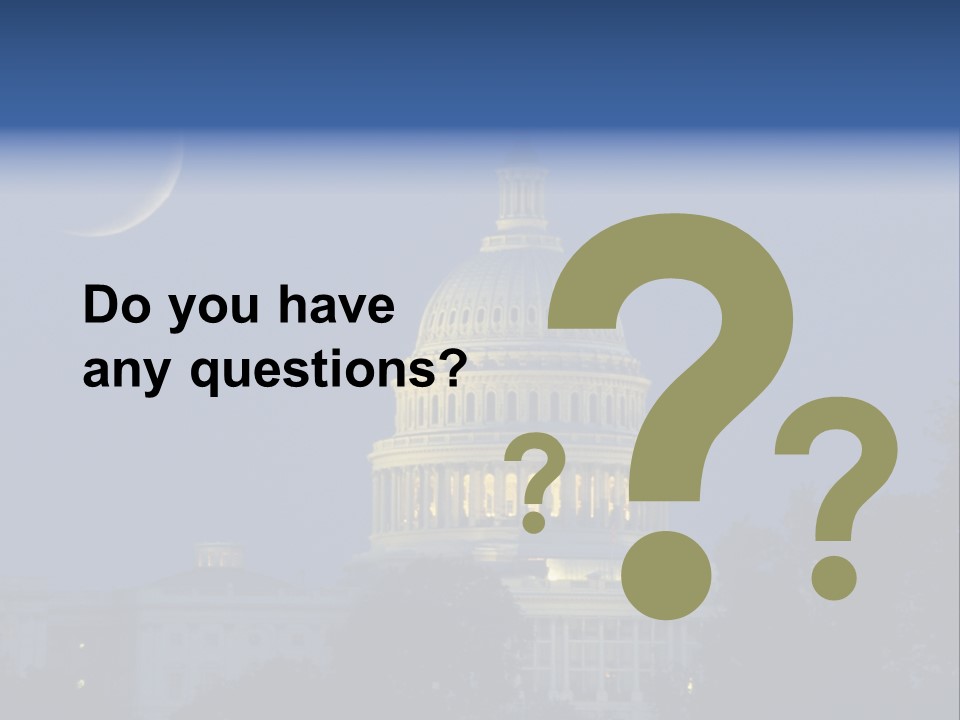 Do you have any questions?

?

?

?